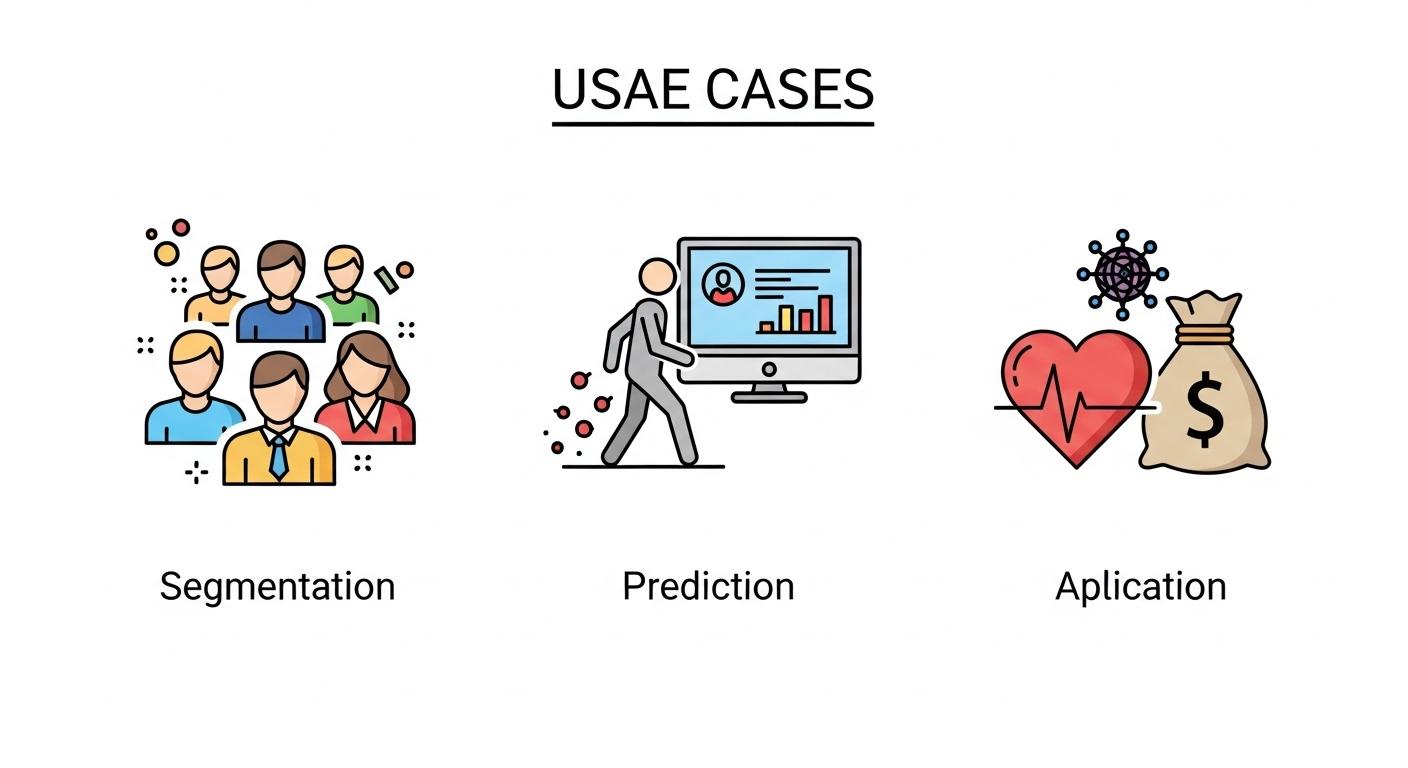 USAE CASES

Segmentation

Prediction

Aplication

$